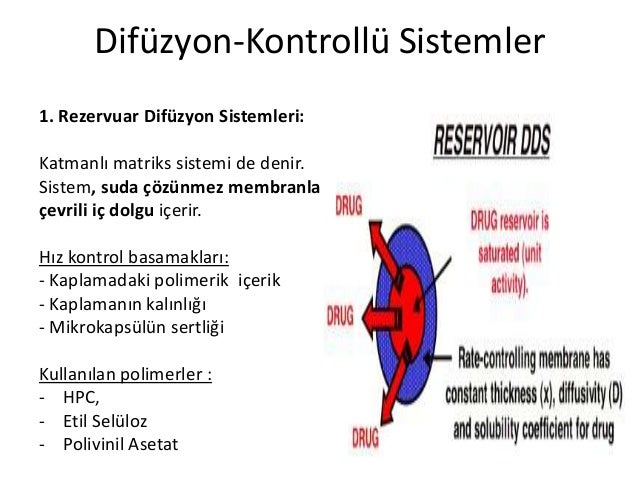 Difüzyon-Kontrollü Sistemler

1. Rezervuar Difüzyon Sistemleri:

Katmanlı matriks sistemi de denir. Sistem, suda çözünmez membranla çevrili iç dolgu içerir.

Hız kontrol basamakları:
- Kaplamadaki polimerik içerik
- Kaplamanın kalınlığı
- Mikrokapsülün sertliği

Kullanılan polimerler :
- HPC,
- Etil Selüloz
- Polivinil Asetat

RESERVOIR DDS

DRUG

DRUG

DRUG

DRUG reservoir is saturated (unit activity).

Rate-controlling membrane has constant thickness (x), diffusivity (D) and solubility coefficient for drug